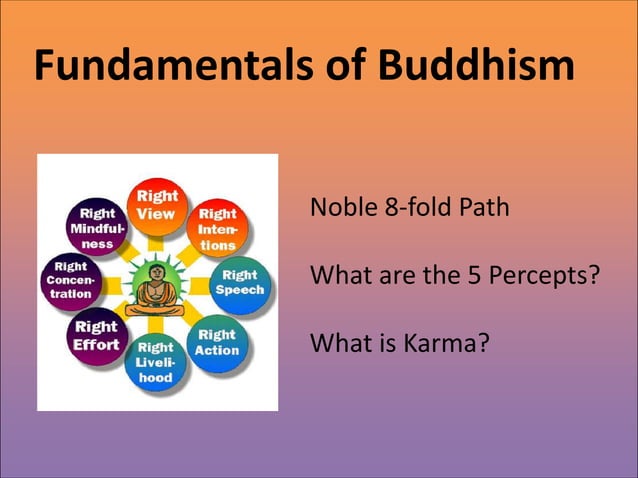 Fundamentals of Buddhism

Right View

Right Intentions

Right Speech

Right Action

Right Livelihood

Right Effort

Right Concentration

Right Mindfulness

Noble 8-fold Path

What are the 5 Percepts?

What is Karma?